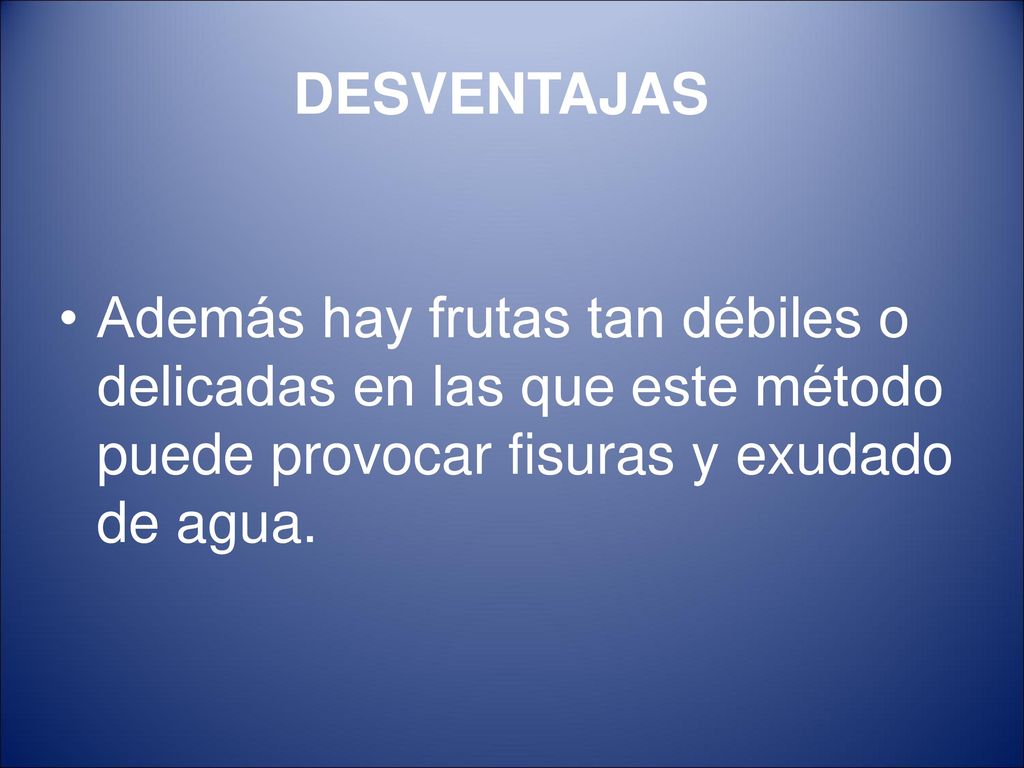 DESVENTAJAS

• Además hay frutas tan débiles o delicadas en las que este método puede provocar fisuras y exudado de agua.